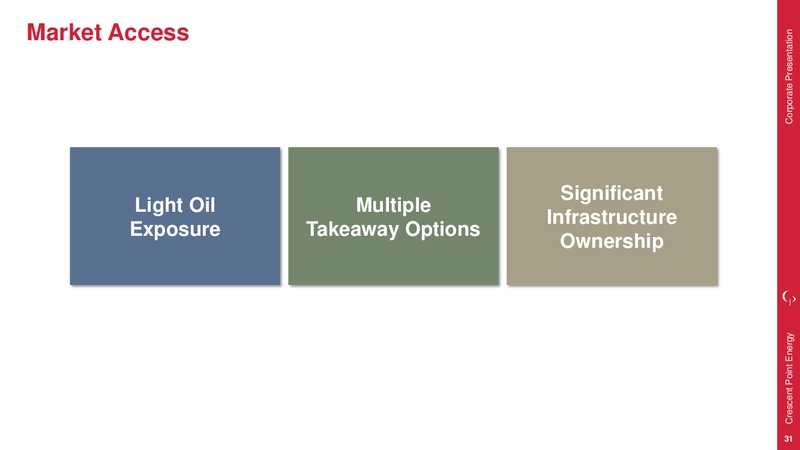 Market Access

Light Oil Exposure

Multiple Takeaway Options

Significant Infrastructure Ownership

Corporate Presentation

Crescent Point Energy

31